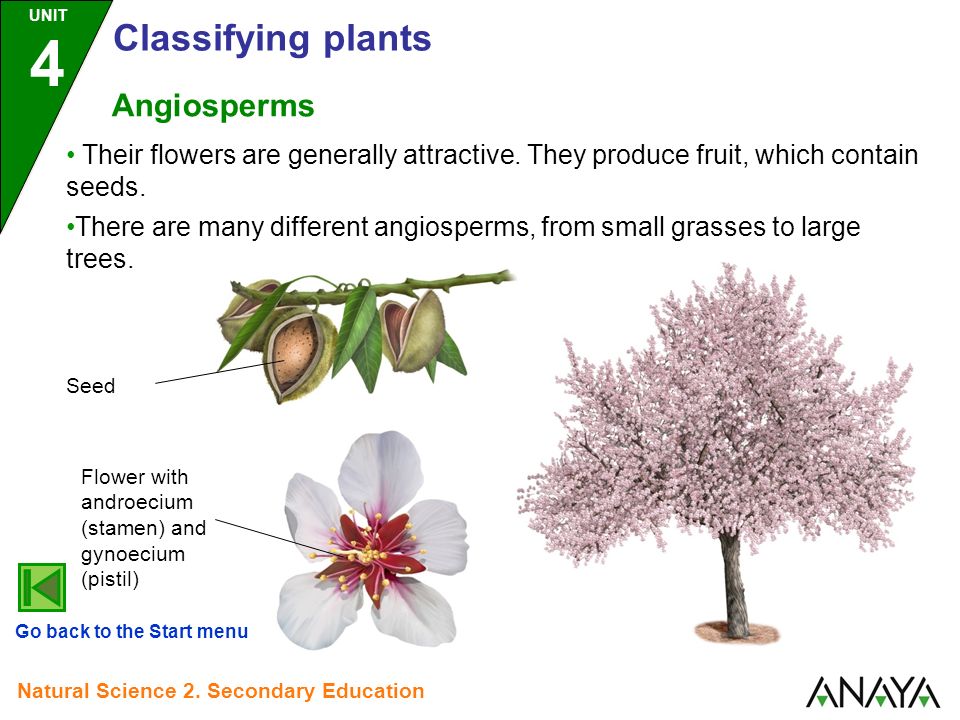 UNIT
4

Classifying plants

Angiosperms

• Their flowers are generally attractive. They produce fruit, which contain seeds.

•There are many different angiosperms, from small grasses to large trees.

Seed

Flower with androecium (stamen) and gynoecium (pistil)

Go back to the Start menu

Natural Science 2. Secondary Education

ANAYA